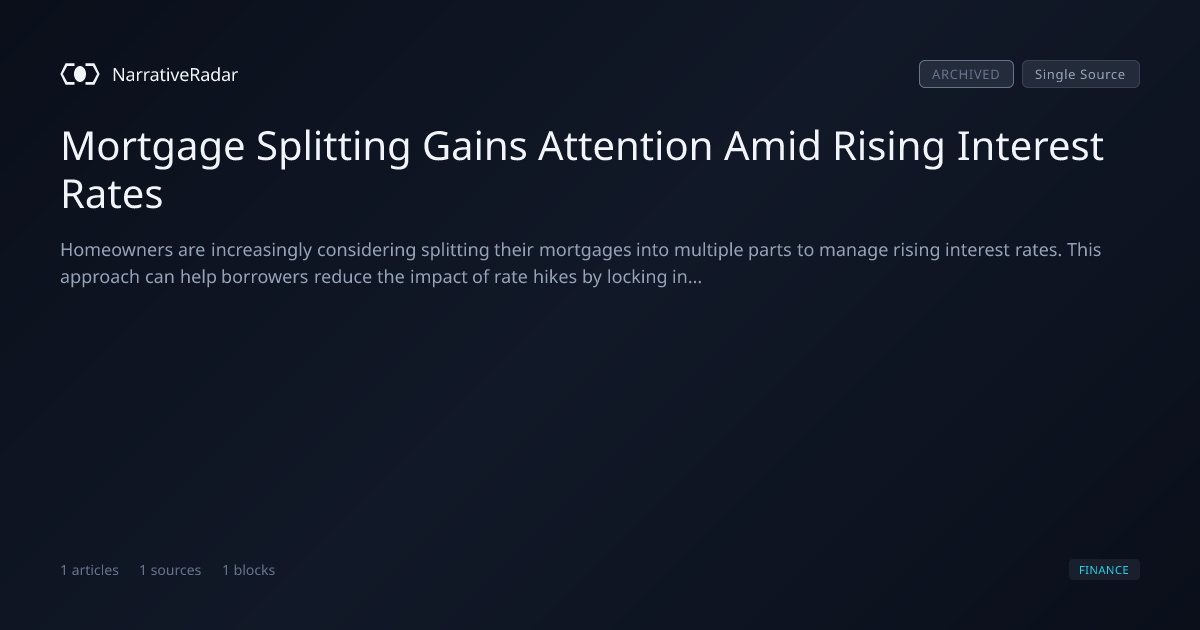 NarrativeRadar

ARCHIVED Single Source

Mortgage Splitting Gains Attention Amid Rising Interest Rates

Homeowners are increasingly considering splitting their mortgages into multiple parts to manage rising interest rates. This approach can help borrowers reduce the impact of rate hikes by locking in...

1 articles 1 sources 1 blocks

FINANCE